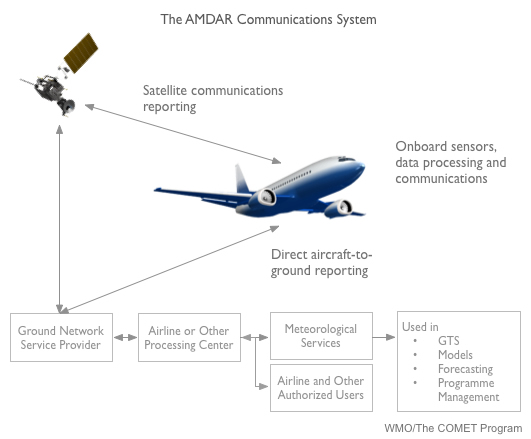 The AMDAR Communications System

Satellite communications reporting

Onboard sensors, data processing and communications

Direct aircraft-to-ground reporting

Ground Network Service Provider

Airline or Other Processing Center

Meteorological Services

Airline and Other Authorized Users

Used in
• GTS
• Models
• Forecasting
• Programme Management

WMO/The COMET Program